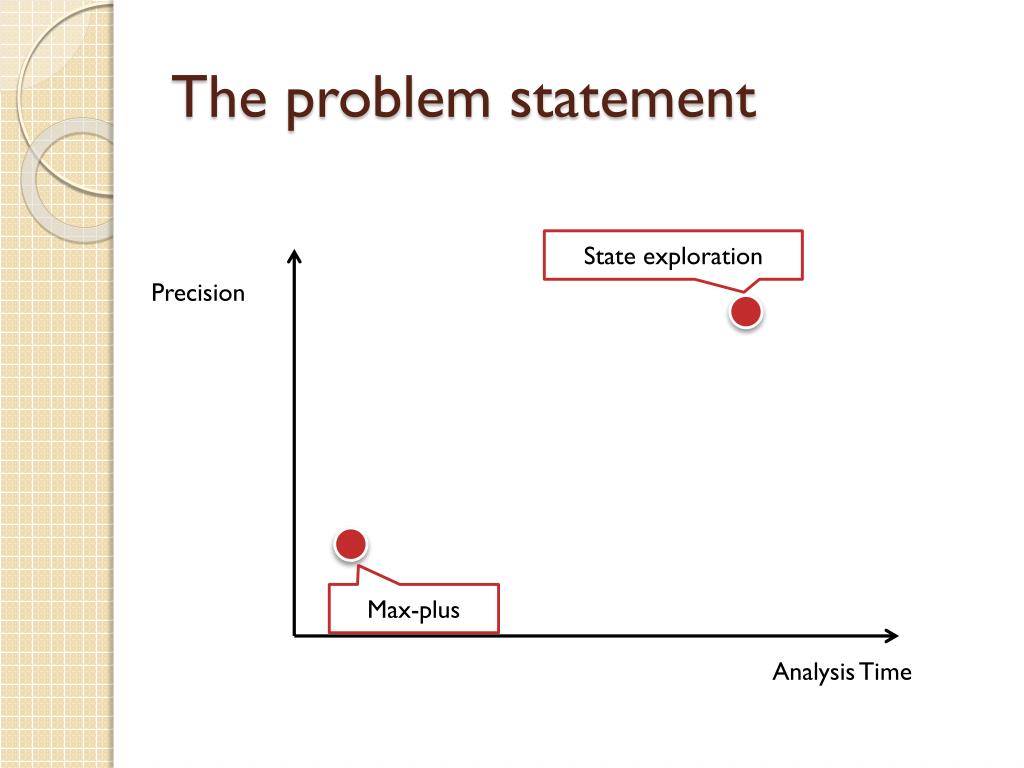 The problem statement

State exploration

Precision

Max-plus

Analysis Time